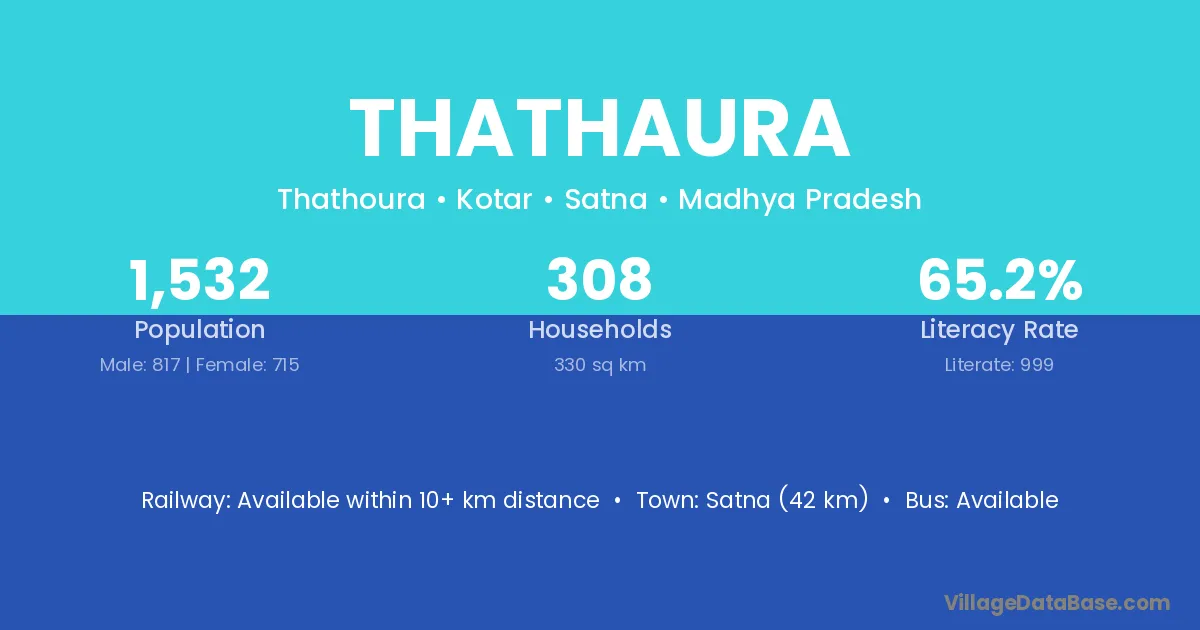 THATHAURA

Thathoura • Kotar • Satna • Madhya Pradesh

1,532
Population
Male: 817 | Female: 715

308
Households
330 sq km

65.2%
Literacy Rate
Literate: 999

Railway: Available within 10+ km distance • Town: Satna (42 km) • Bus: Available

VillageDataBase.com